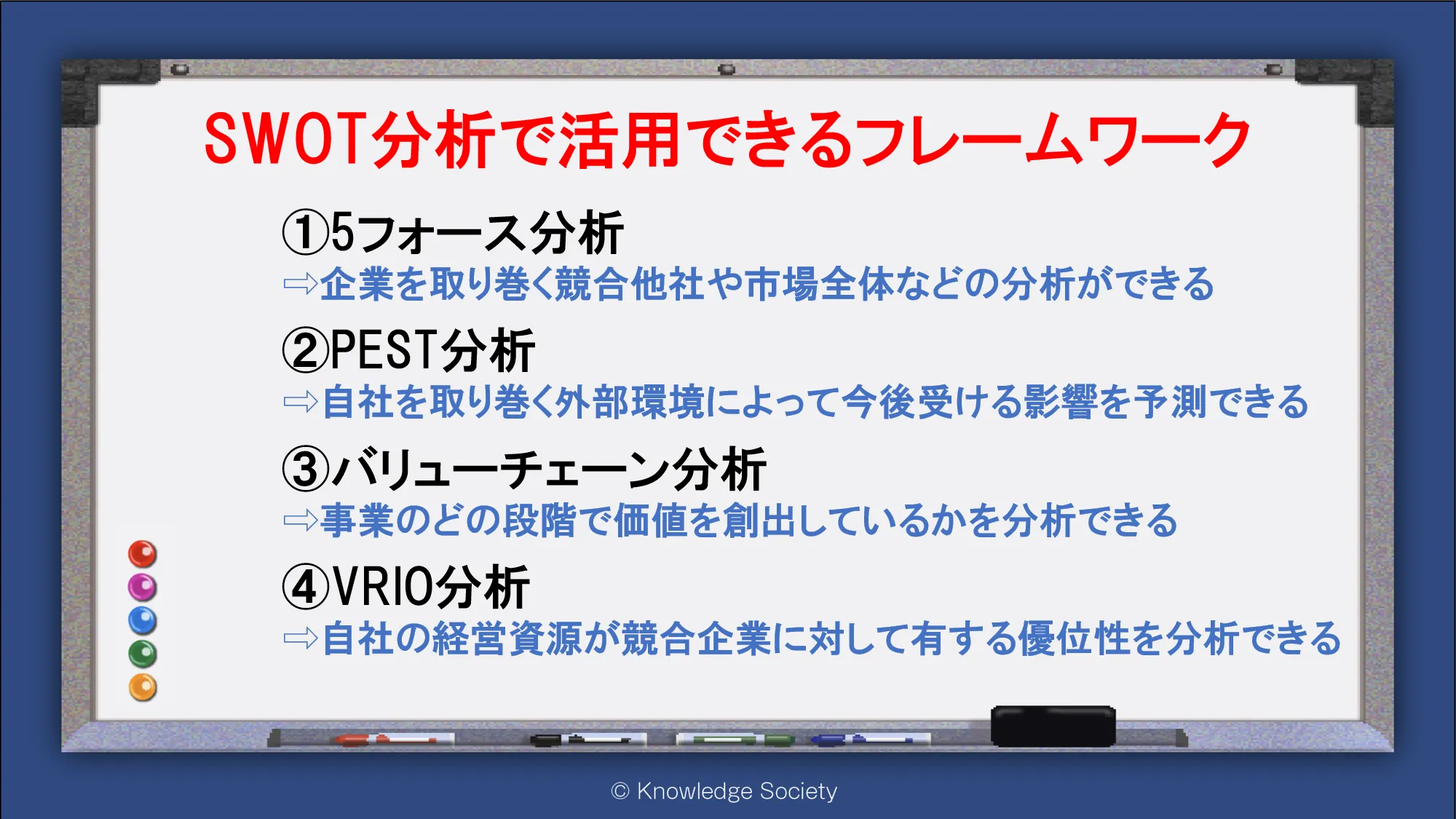 SWOT分析で活用できるフレームワーク

①5フォース分析
⇨企業を取り巻く競合他社や市場全体などの分析ができる

②PEST分析
⇨自社を取り巻く外部環境によって今後受ける影響を予測できる

③バリューチェーン分析
⇨事業のどの段階で価値を創出しているかを分析できる

④VRIO分析
⇨自社の経営資源が競合企業に対して有する優位性を分析できる

© Knowledge Society